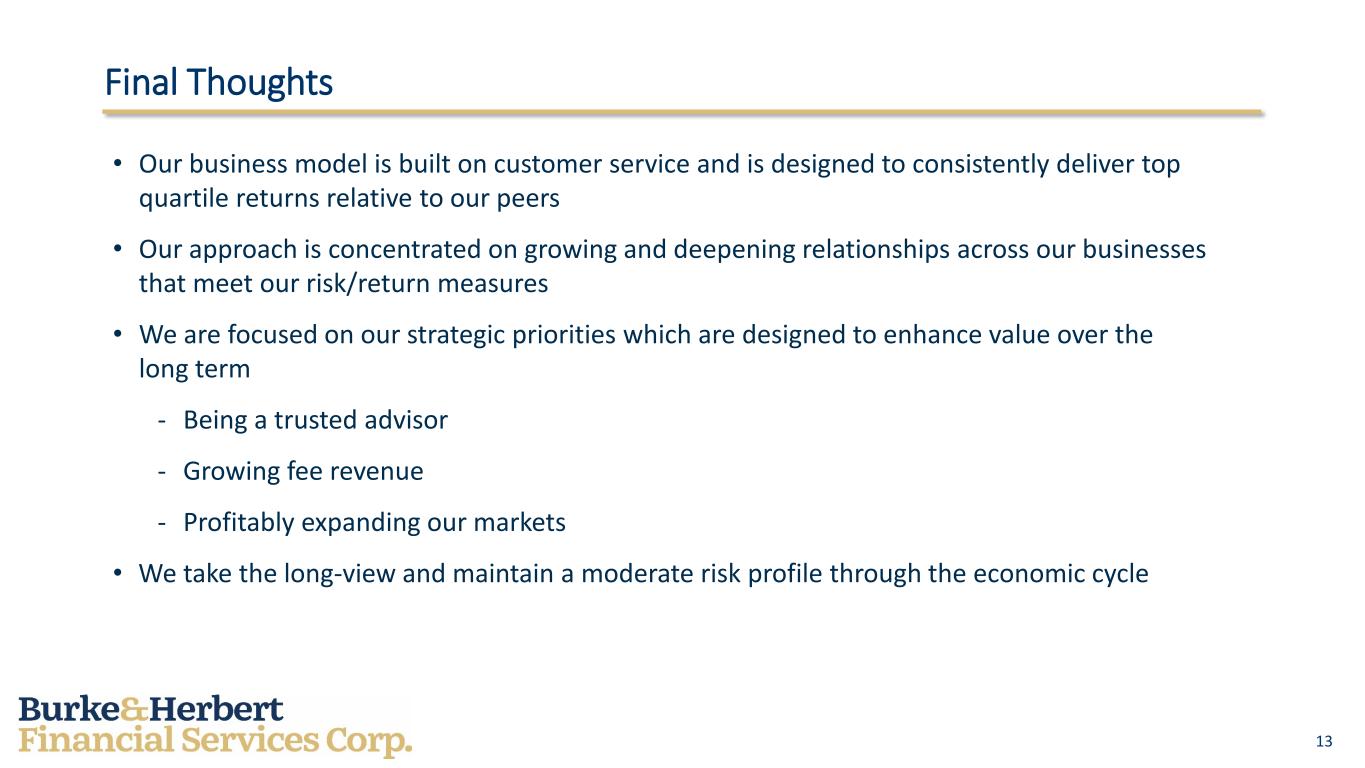 Final Thoughts

• Our business model is built on customer service and is designed to consistently deliver top quartile returns relative to our peers

• Our approach is concentrated on growing and deepening relationships across our businesses that meet our risk/return measures

• We are focused on our strategic priorities which are designed to enhance value over the long term

- Being a trusted advisor

- Growing fee revenue

- Profitably expanding our markets

• We take the long-view and maintain a moderate risk profile through the economic cycle

Burke&Herbert
Financial Services Corp.

13